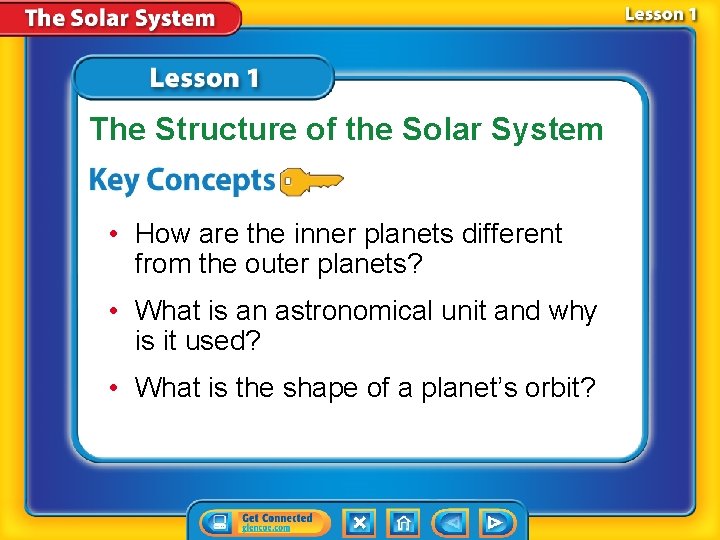 The Solar System

Lesson 1

Lesson 1

The Structure of the Solar System

Key Concepts

• How are the inner planets different from the outer planets?

• What is an astronomical unit and why is it used?

• What is the shape of a planet's orbit?

Get Connected
glencoe.com